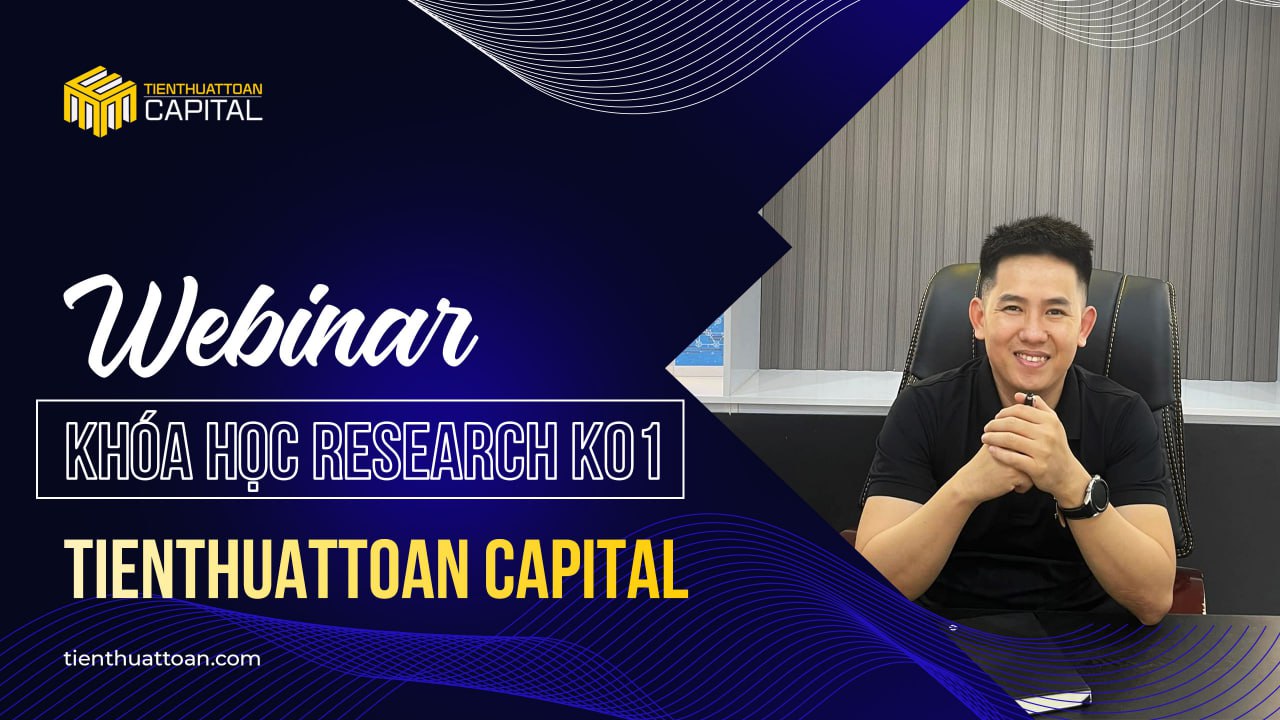 TIENTHUATTOAN
CAPITAL

Webinar

KHÓA HỌC RESEARCH K01

TIENTHUATTOAN CAPITAL

tienthuattoan.com